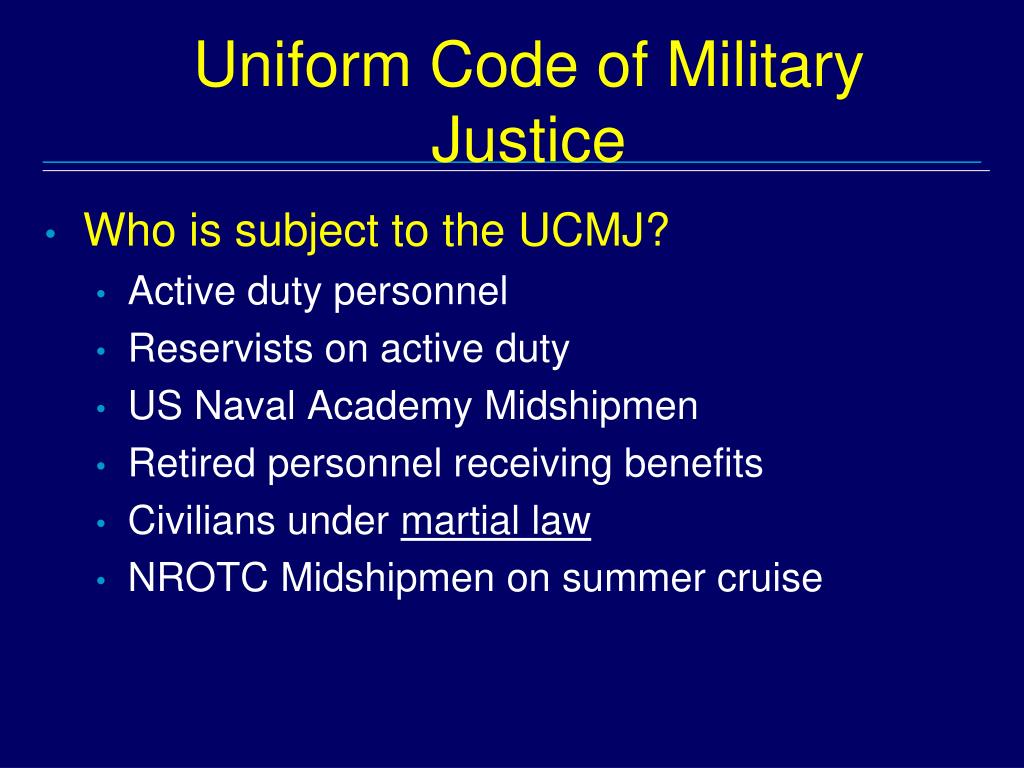 Uniform Code of Military Justice

• Who is subject to the UCMJ?
  • Active duty personnel
  • Reservists on active duty
  • US Naval Academy Midshipmen
  • Retired personnel receiving benefits
  • Civilians under martial law
  • NROTC Midshipmen on summer cruise